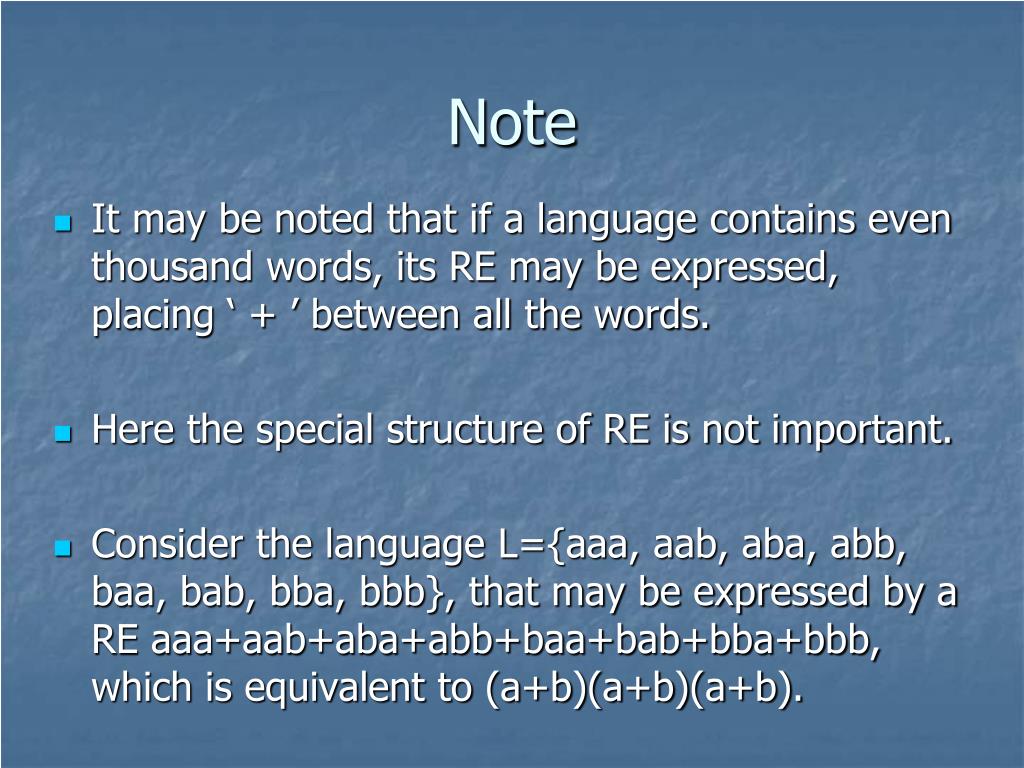 Note

It may be noted that if a language contains even thousand words, its RE may be expressed, placing ‘ + ’ between all the words.

Here the special structure of RE is not important.

Consider the language L={aaa, aab, aba, abb, baa, bab, bba, bbb}, that may be expressed by a RE aaa+aab+aba+abb+baa+bab+bba+bbb, which is equivalent to (a+b)(a+b)(a+b).